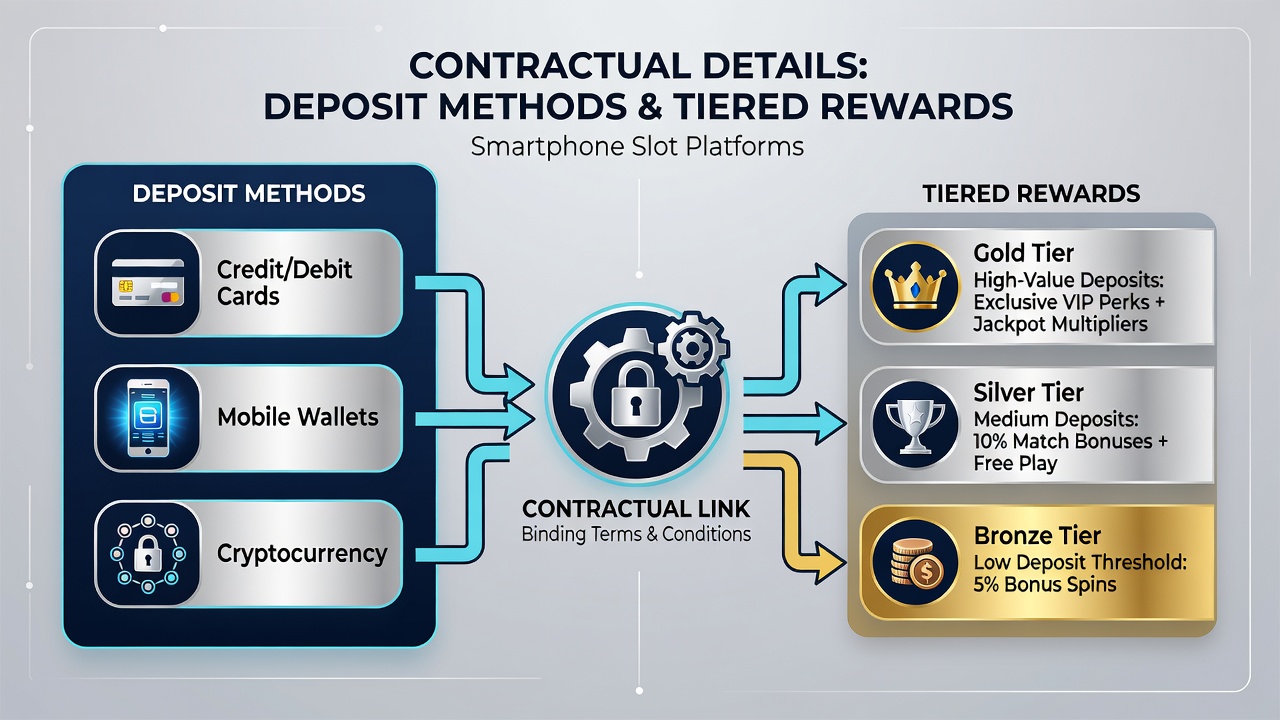 CONTRACTUAL DETAILS:
DEPOSIT METHODS & TIERED REWARDS

Smartphone Slot Platforms

DEPOSIT METHODS

Credit/Debit Cards

Mobile Wallets

Cryptocurrency

CONTRACTUAL LINK
Binding Terms & Conditions

TIERED REWARDS

Gold Tier
High-Value Deposits: Exclusive VIP Perks + Jackpot Multipliers

Silver Tier
Medium Deposits: 10% Match Bonuses + Free Play

Bronze Tier
Low Deposit Threshold: 5% Bonus Spins